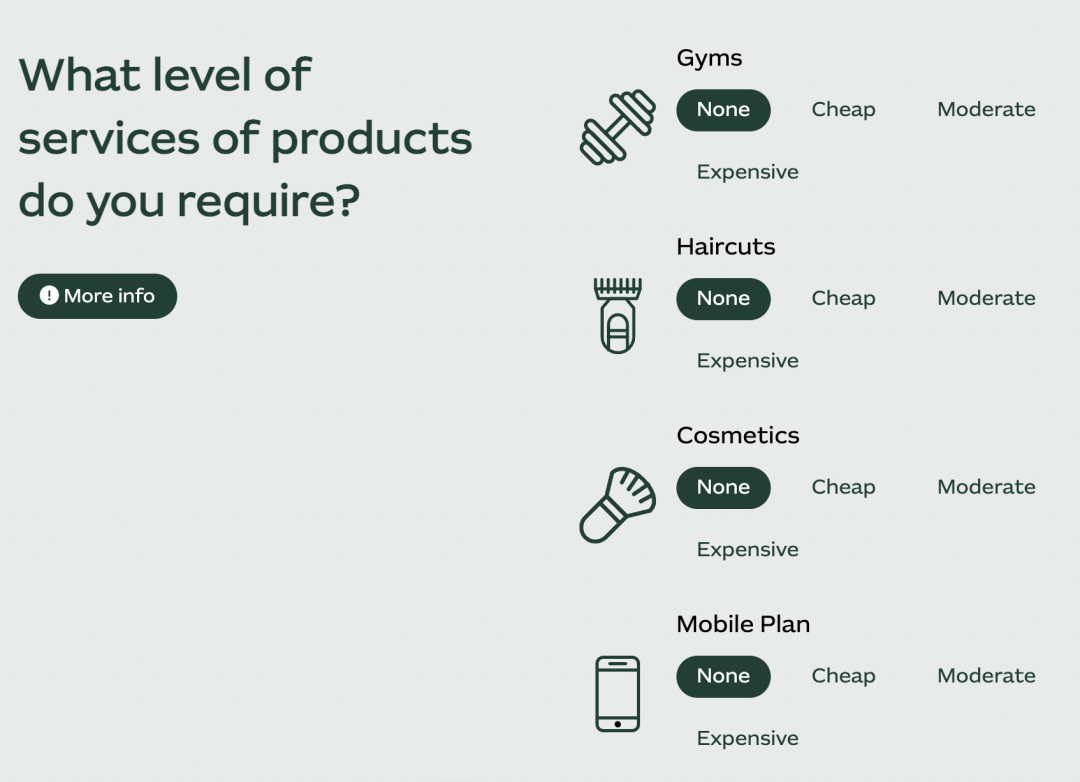 What level of services of products do you require?

More info

Gyms

None Cheap Moderate Expensive

Haircuts

None Cheap Moderate Expensive

Cosmetics

None Cheap Moderate Expensive

Mobile Plan

None Cheap Moderate Expensive